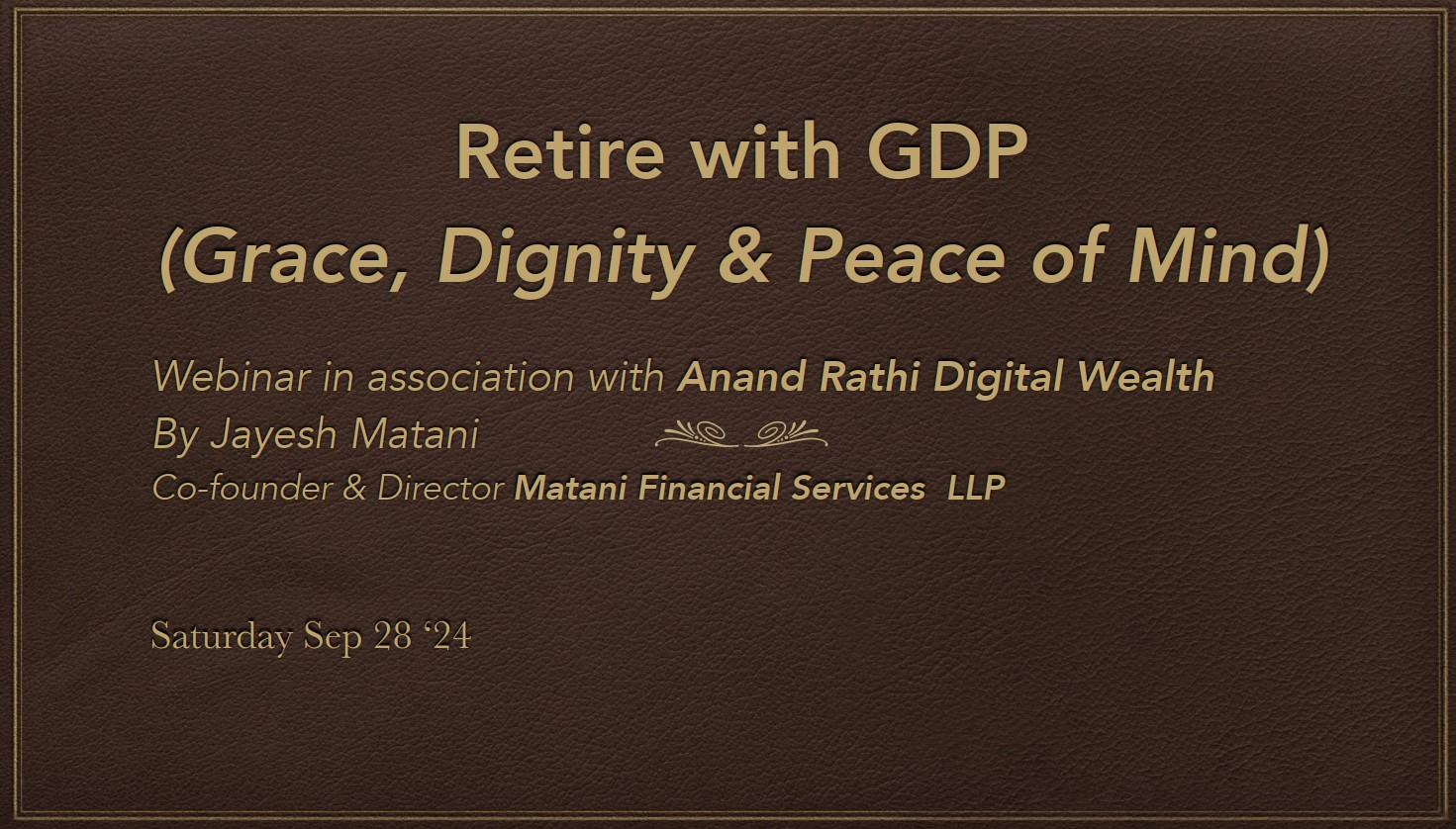 Retire with GDP
(Grace, Dignity & Peace of Mind)

Webinar in association with Anand Rathi Digital Wealth
By Jayesh Matani
Co-founder & Director Matani Financial Services LLP

Saturday Sep 28 ‘24